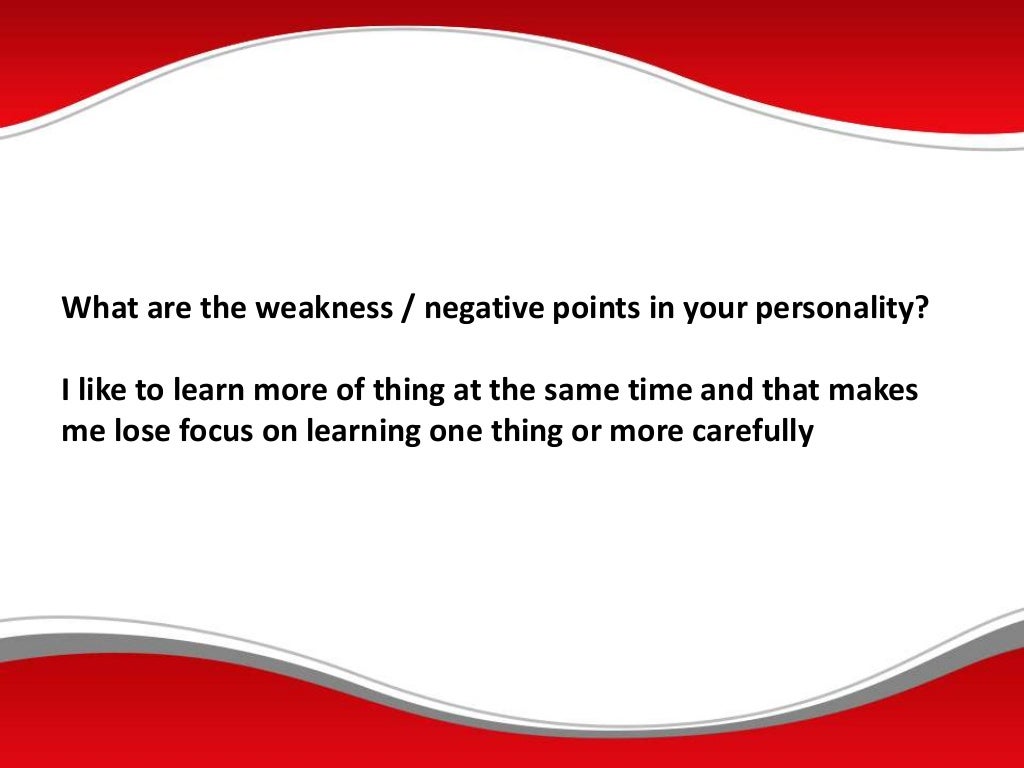 What are the weakness / negative points in your personality?

I like to learn more of thing at the same time and that makes me lose focus on learning one thing or more carefully